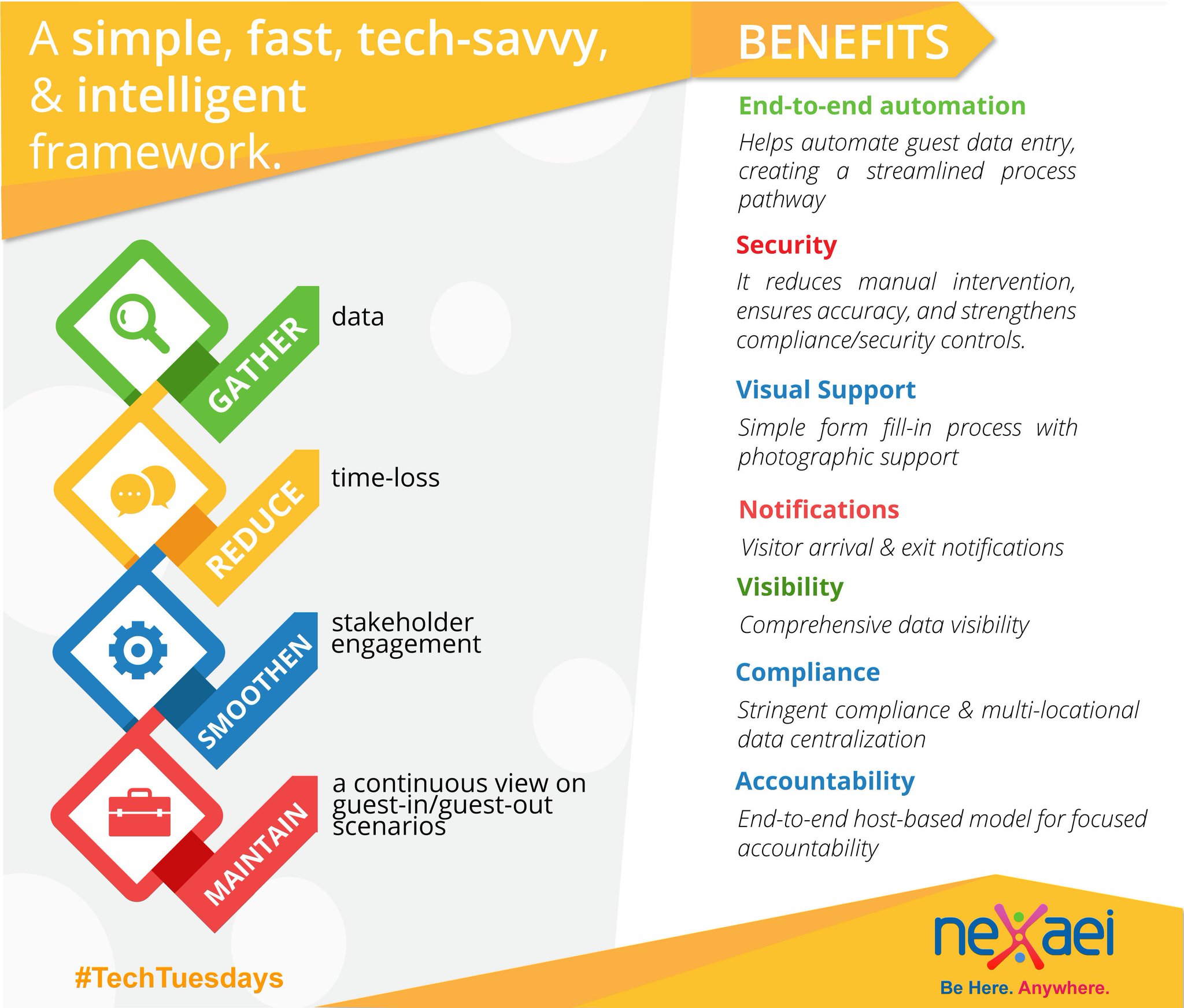 A simple, fast, tech-savvy, & intelligent framework.

GATHER data

REDUCE time-loss

SMOOTHEN stakeholder engagement

MAINTAIN a continuous view on guest-in/guest-out scenarios

#TechTuesdays

BENEFITS

End-to-end automation

Helps automate guest data entry, creating a streamlined process pathway

Security

It reduces manual intervention, ensures accuracy, and strengthens compliance/security controls.

Visual Support

Simple form fill-in process with photographic support

Notifications

Visitor arrival & exit notifications

Visibility

Comprehensive data visibility

Compliance

Stringent compliance & multi-locational data centralization

Accountability

End-to-end host-based model for focused accountability

nexaei

Be Here. Anywhere.